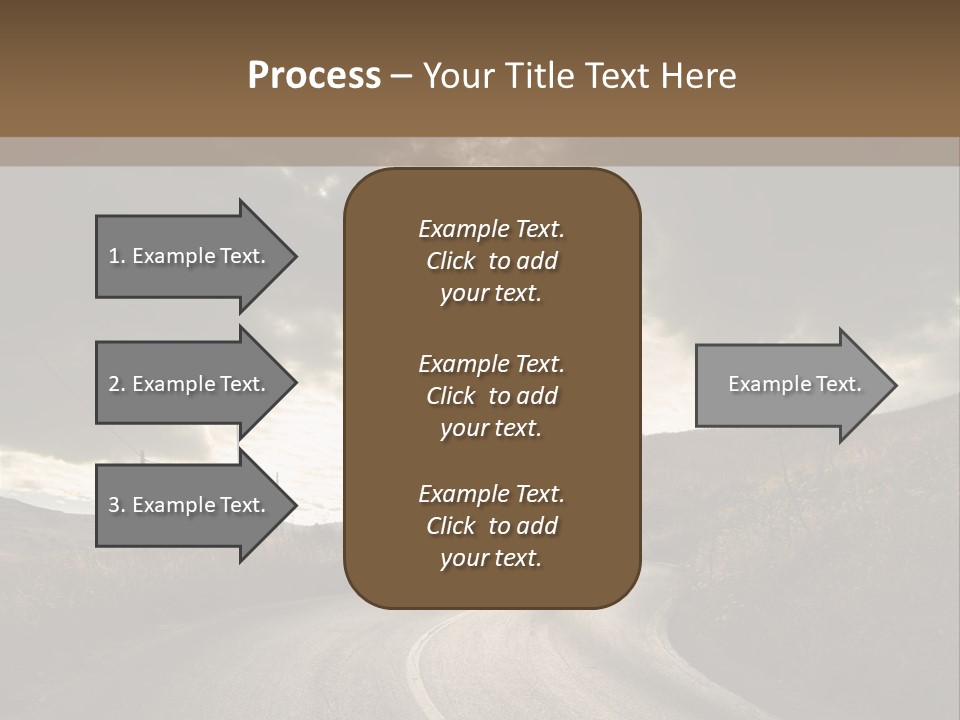 Process – Your Title Text Here

1. Example Text.

2. Example Text.

3. Example Text.

Example Text. Click to add your text.

Example Text. Click to add your text.

Example Text. Click to add your text.

Example Text.